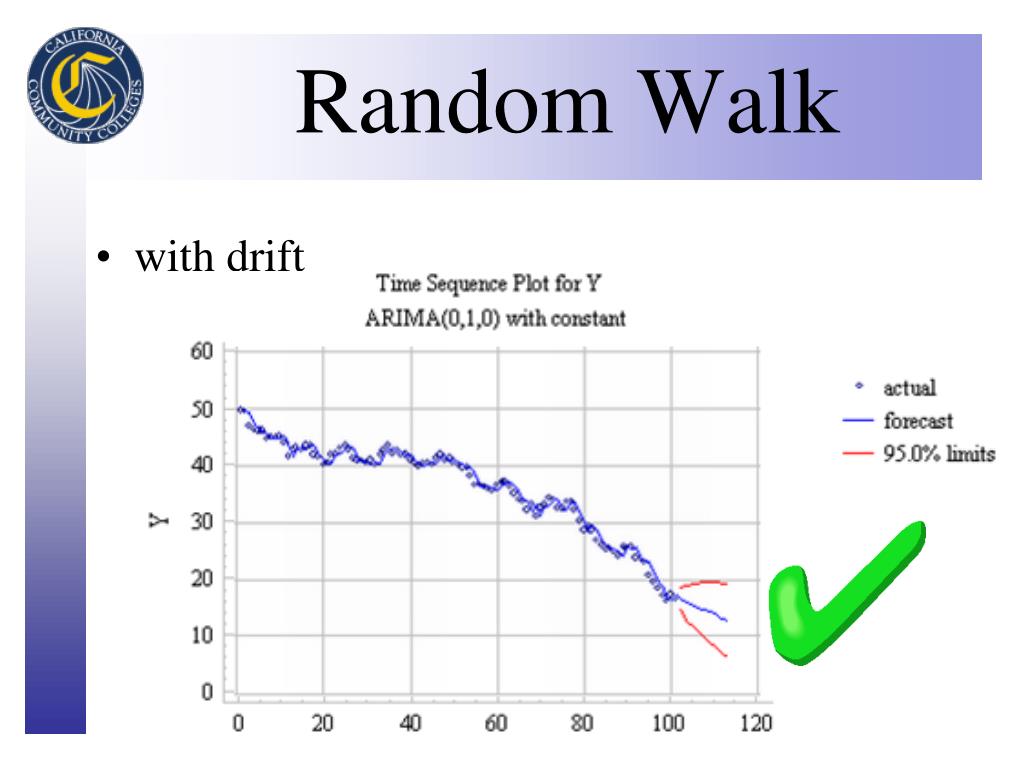 CALIFORNIA COMMUNITY COLLEGES

Random Walk

• with drift

Time Sequence Plot for Y
ARIMA(0,1,0) with constant

60
50
40
30
20
10
0

Y

0 20 40 60 80 100 120

actual
forecast
95.0% limits